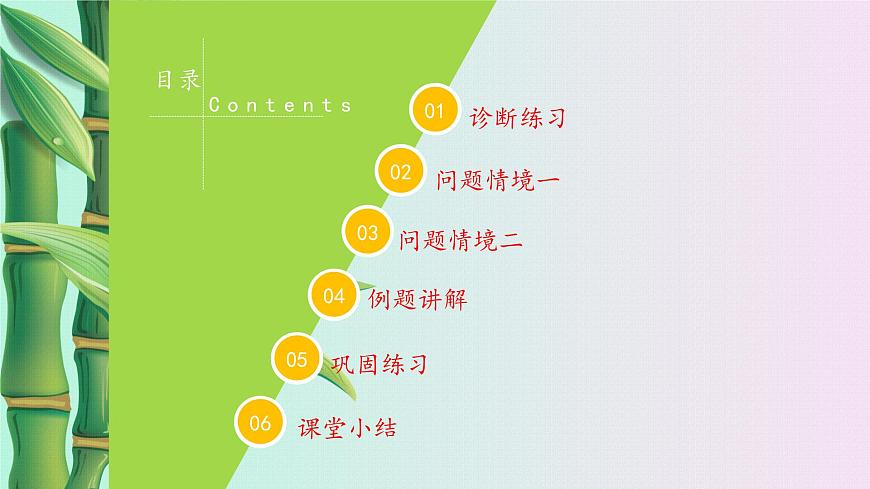 目录
Contents

01 诊断练习

02 问题情境一

03 问题情境二

04 例题讲解

05 巩固练习

06 课堂小结